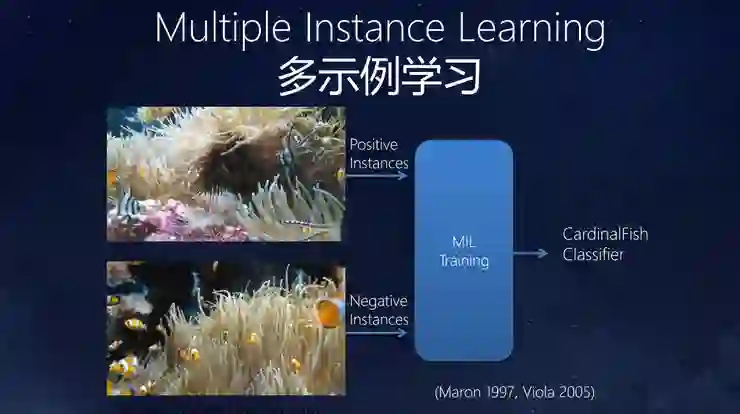 Multiple Instance Learning
多示例学习

Positive Instances

Negative Instances

MIL Training

CardinalFish Classifier

(Maron 1997, Viola 2005)